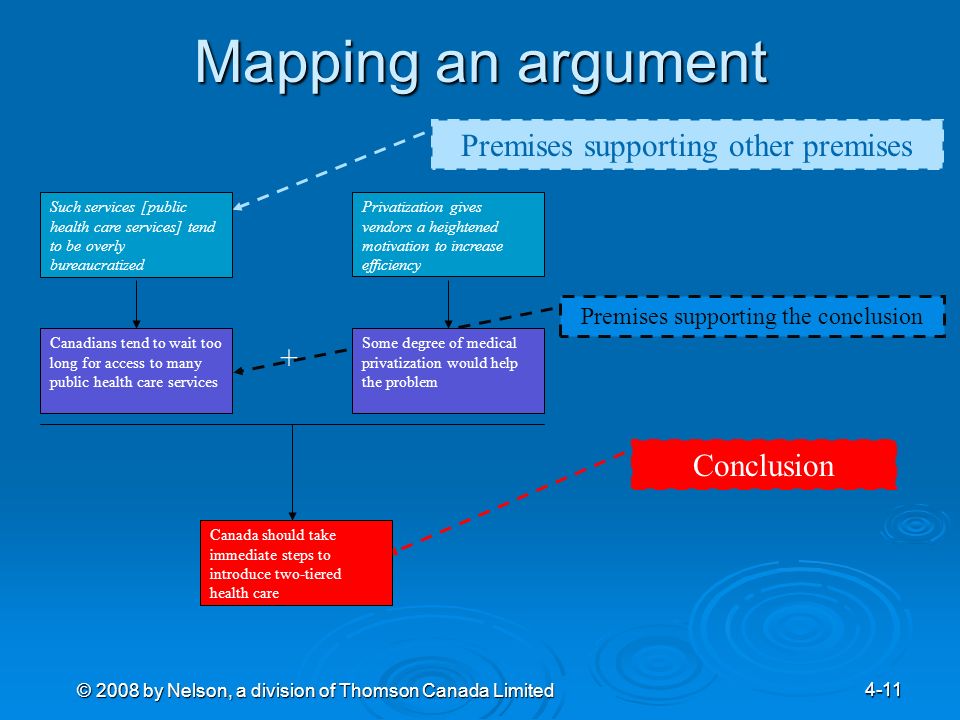 Mapping an argument

Premises supporting other premises

Such services [public health care services] tend to be overly bureaucratized

Privatization gives vendors a heightened motivation to increase efficiency

Premises supporting the conclusion

Canadians tend to wait too long for access to many public health care services

+

Some degree of medical privatization would help the problem

Conclusion

Canada should take immediate steps to introduce two-tiered health care

© 2008 by Nelson, a division of Thomson Canada Limited

4-11